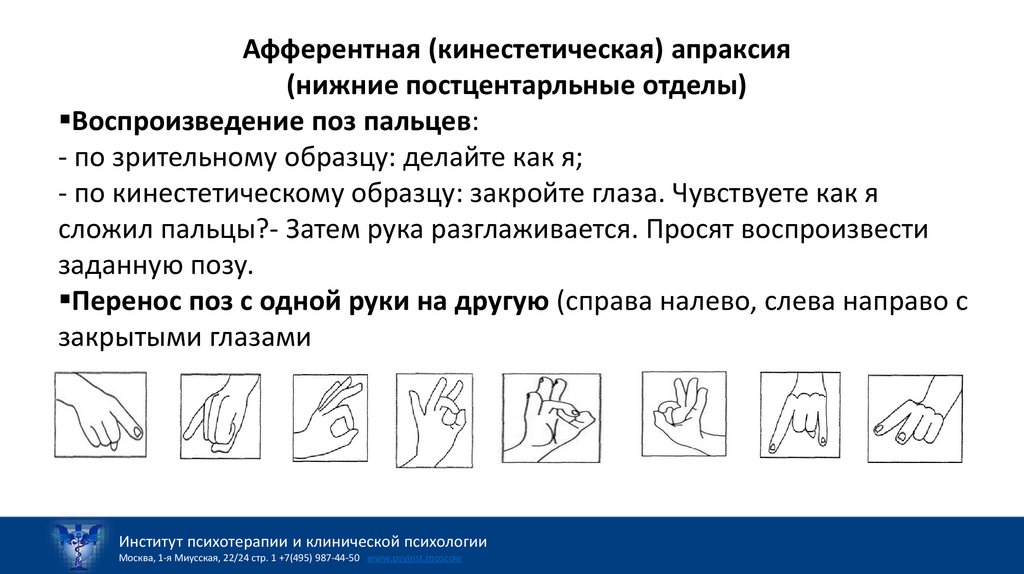 Афферентная (кинестетическая) апраксия
(нижние постцентарльные отделы)

▪Воспроизведение поз пальцев:
- по зрительному образцу: делайте как я;
- по кинестетическому образцу: закройте глаза. Чувствуете как я сложил пальцы?- Затем рука разглаживается. Просят воспроизвести заданную позу.

▪Перенос поз с одной руки на другую (справа налево, слева направо с закрытыми глазами

Институт психотерапии и клинической психологии
Москва, 1-я Миусская, 22/24 стр. 1 +7(495) 987-44-50 www.psyinst.moscow